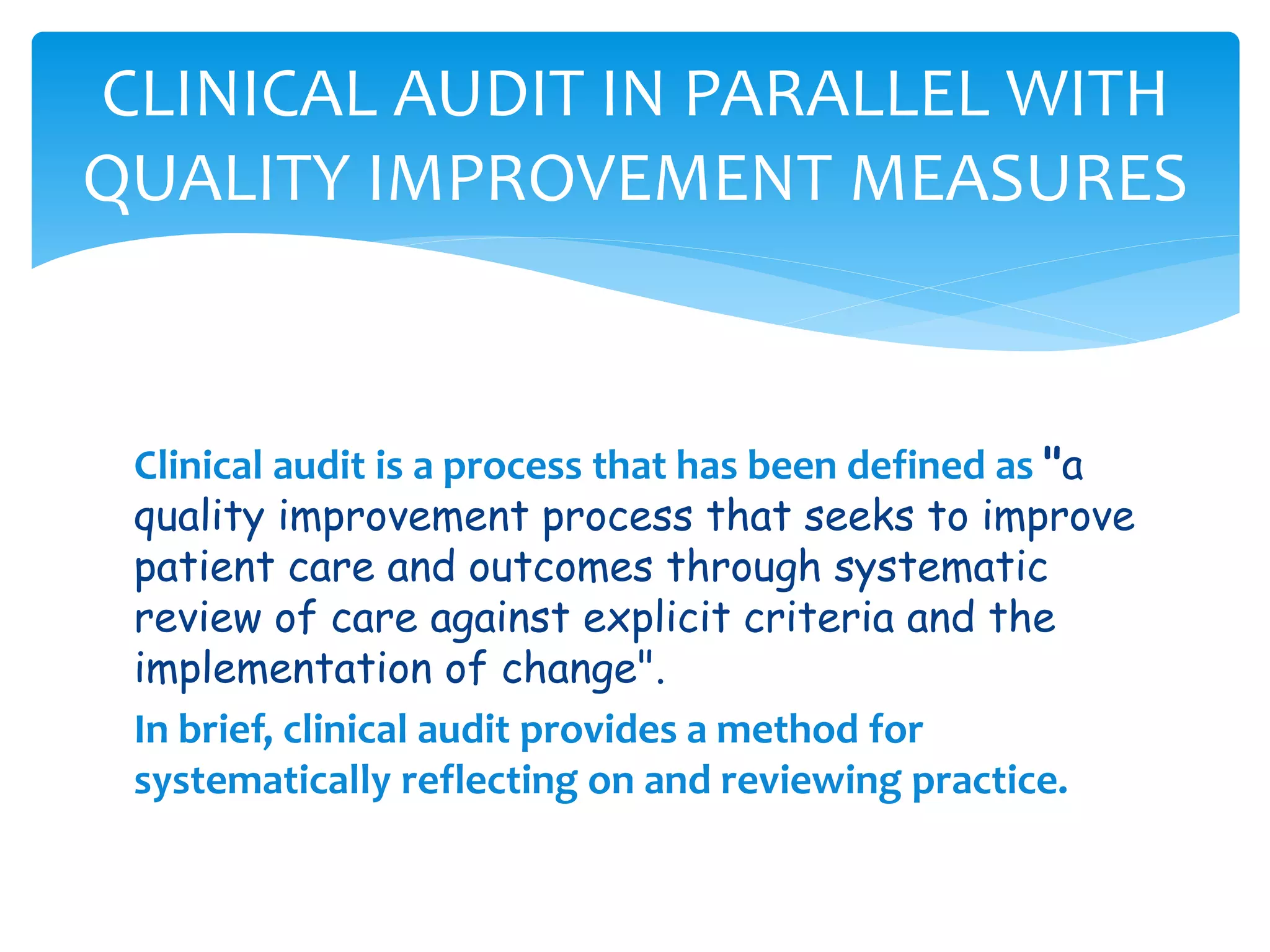 CLINICAL AUDIT IN PARALLEL WITH QUALITY IMPROVEMENT MEASURES

Clinical audit is a process that has been defined as "a quality improvement process that seeks to improve patient care and outcomes through systematic review of care against explicit criteria and the implementation of change".

In brief, clinical audit provides a method for systematically reflecting on and reviewing practice.